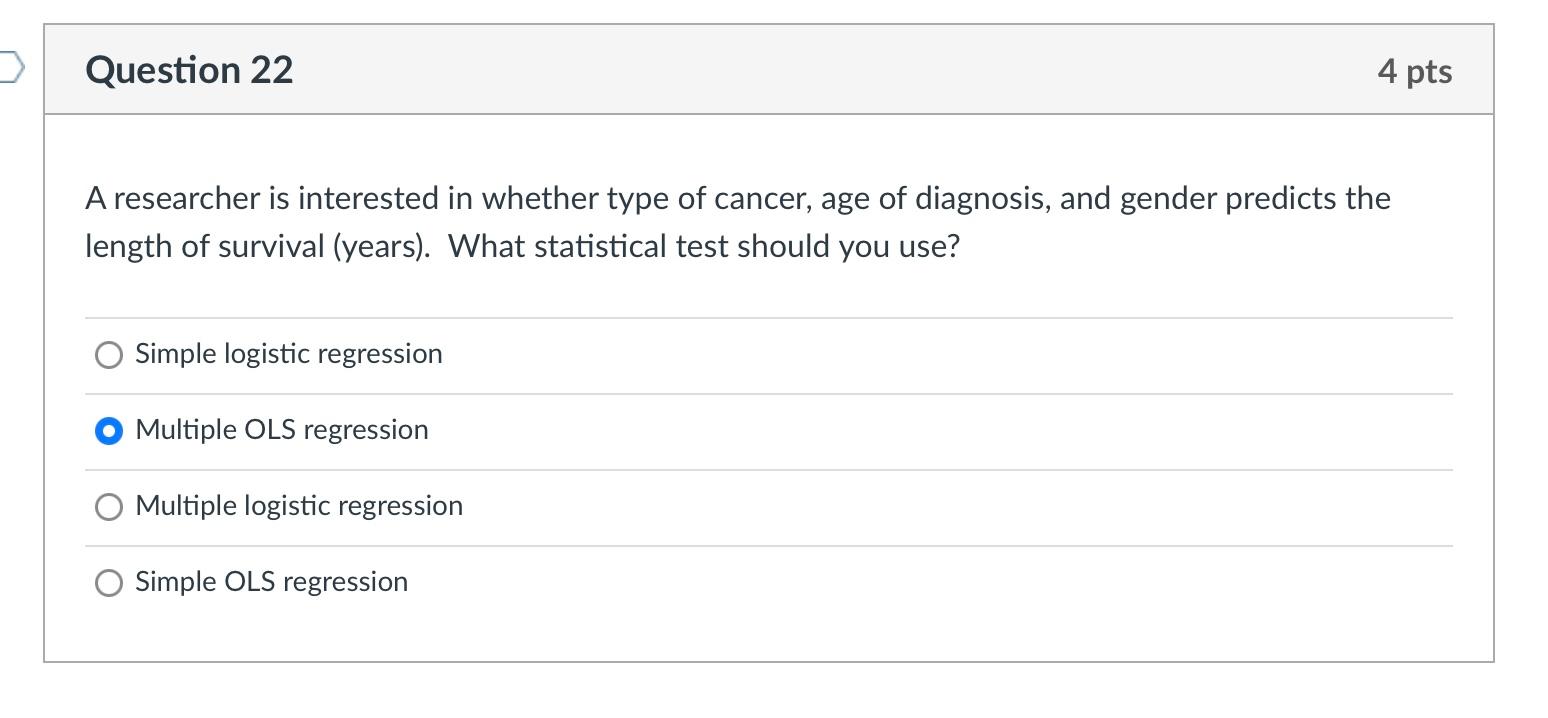 Question 22

4 pts

A researcher is interested in whether type of cancer, age of diagnosis, and gender predicts the length of survival (years). What statistical test should you use?

Simple logistic regression

Multiple OLS regression

Multiple logistic regression

Simple OLS regression